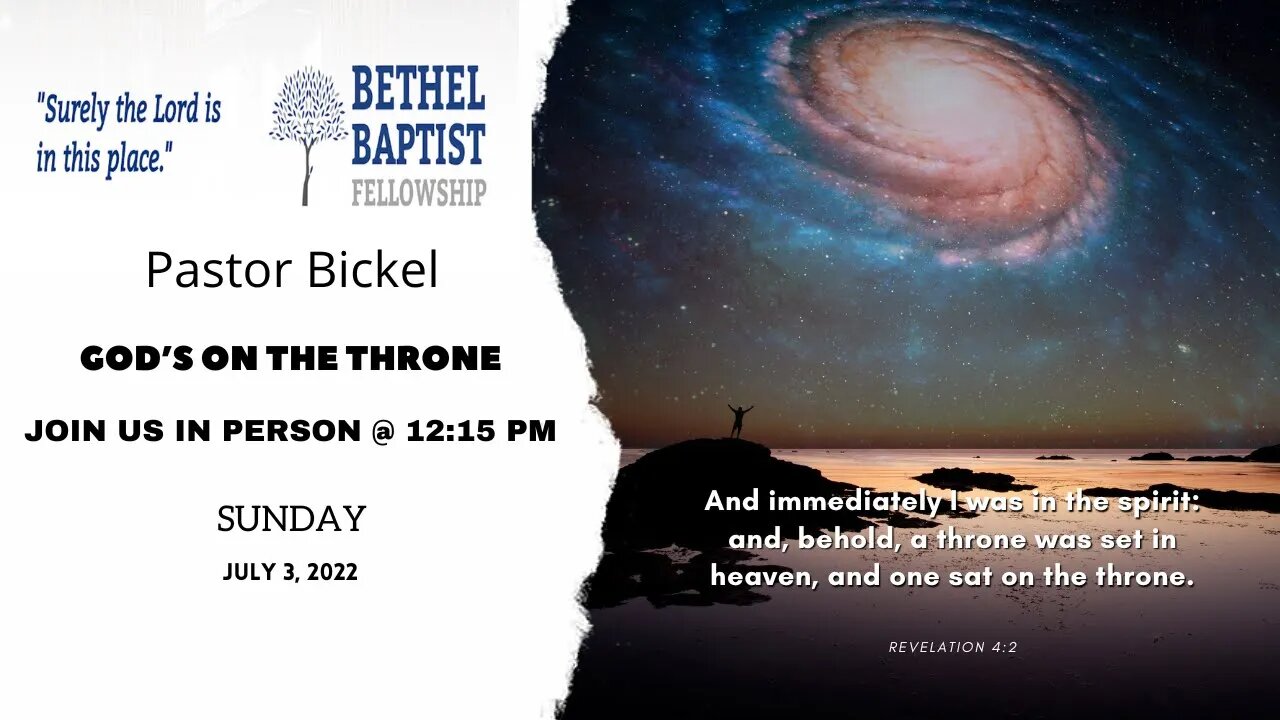 "Surely the Lord is in this place."

BETHEL BAPTIST FELLOWSHIP

Pastor Bickel

GOD'S ON THE THRONE

JOIN US IN PERSON @ 12:15 PM

SUNDAY

JULY 3, 2022

And immediately I was in the spirit: and, behold, a throne was set in heaven, and one sat on the throne.

REVELATION 4:2